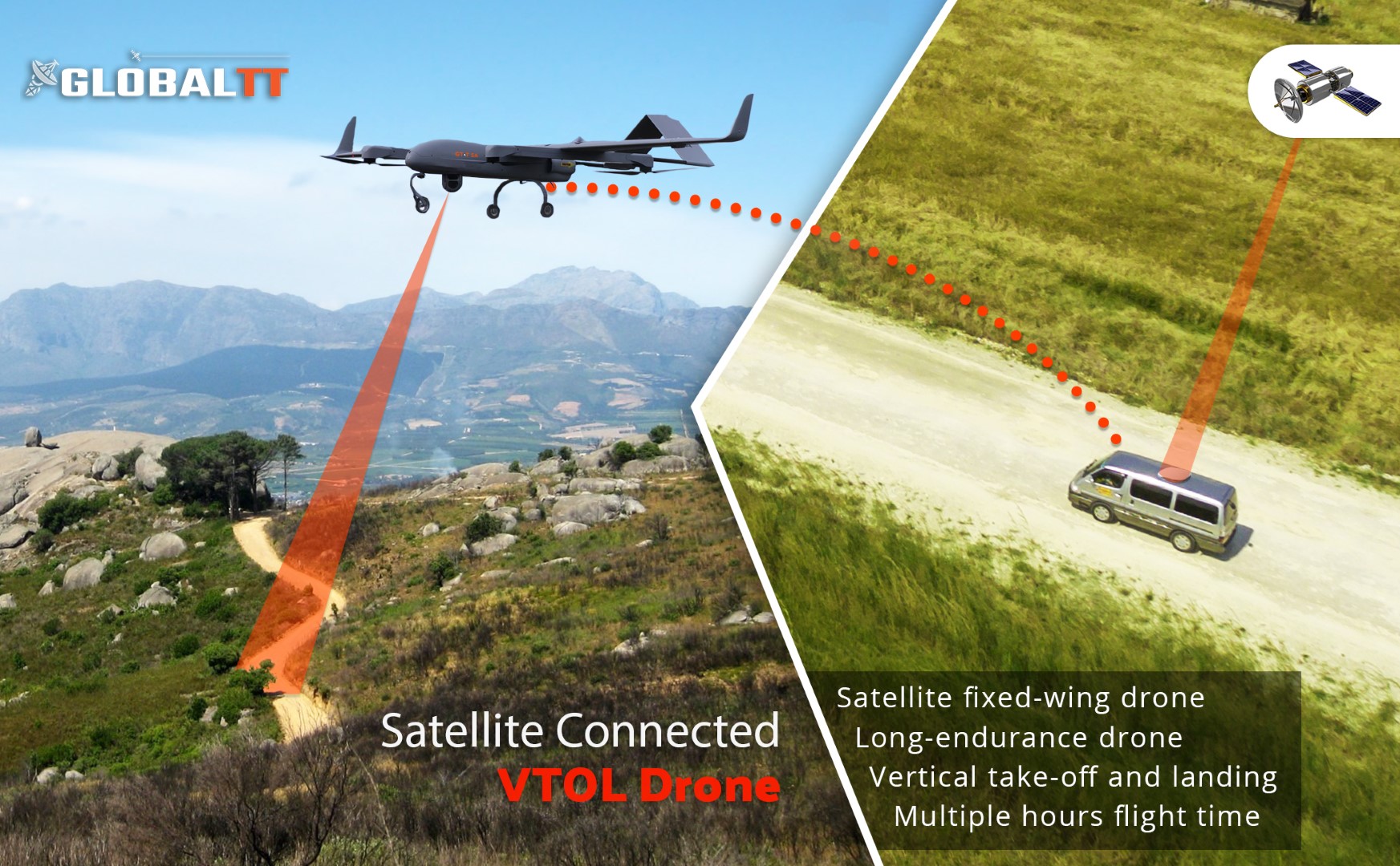 GLOBALTT

Satellite Connected
VTOL Drone

Satellite fixed-wing drone
Long-endurance drone
Vertical take-off and landing
Multiple hours flight time